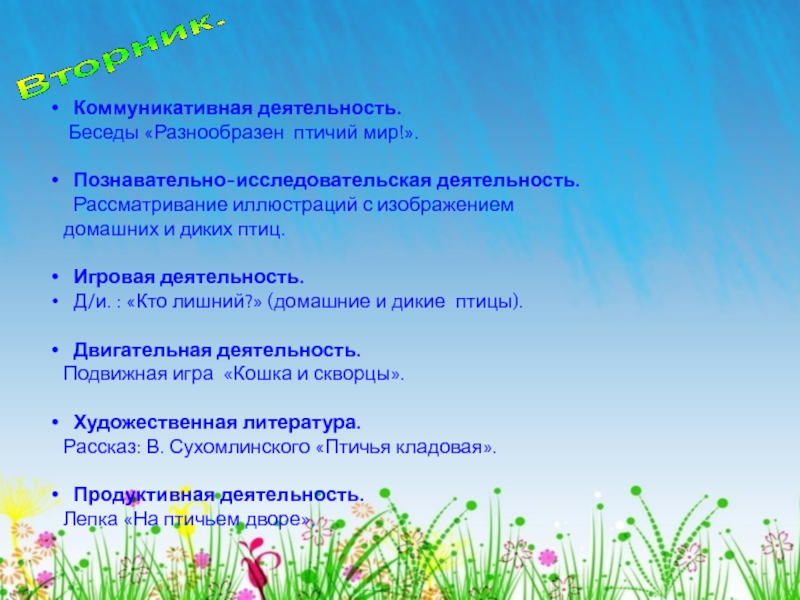 Вторник.

• Коммуникативная деятельность.
Беседы «Разнообразен птичий мир!».

• Познавательно-исследовательская деятельность.
Рассматривание иллюстраций с изображением домашних и диких птиц.

• Игровая деятельность.
• Д/и. : «Кто лишний?» (домашние и дикие птицы).

• Двигательная деятельность.
Подвижная игра «Кошка и скворцы».

• Художественная литература.
Рассказ: В. Сухомлинского «Птичья кладовая».

• Продуктивная деятельность.
Лепка «На птичьем дворе».